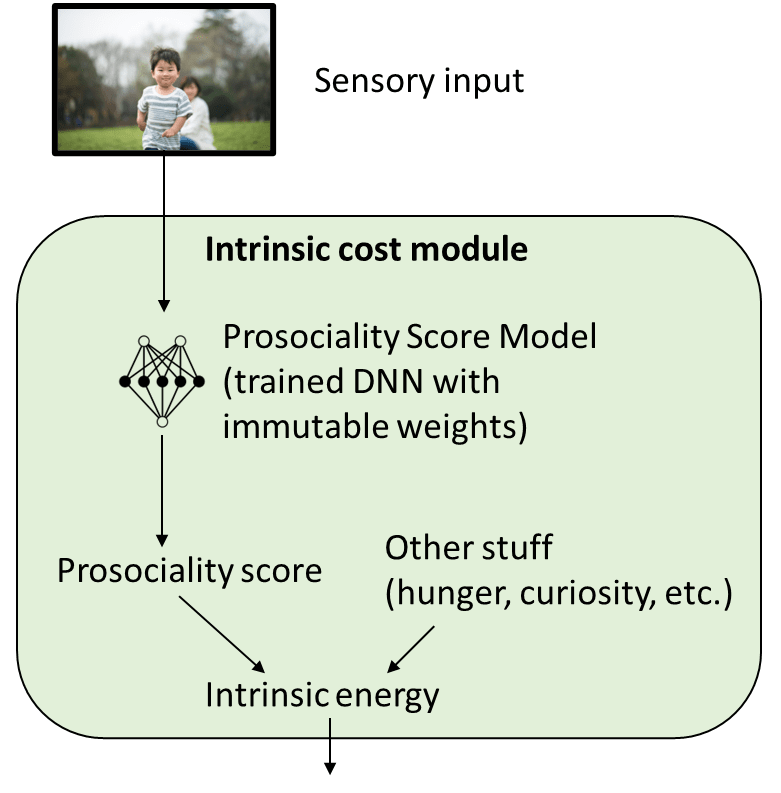 Sensory input

Intrinsic cost module

Prosociality Score Model (trained DNN with immutable weights)

Prosociality score

Other stuff (hunger, curiosity, etc.)

Intrinsic energy